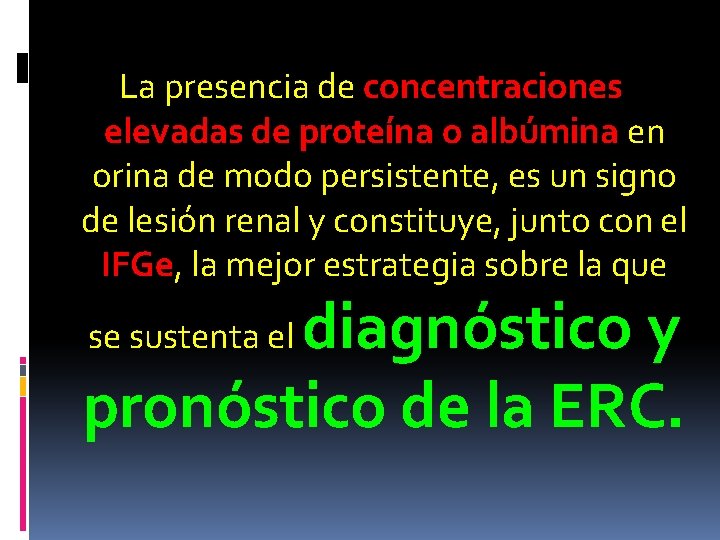 La presencia de concentraciones elevadas de proteína o albúmina en orina de modo persistente, es un signo de lesión renal y constituye, junto con el IFGe, la mejor estrategia sobre la que se sustenta el diagnóstico y pronóstico de la ERC.